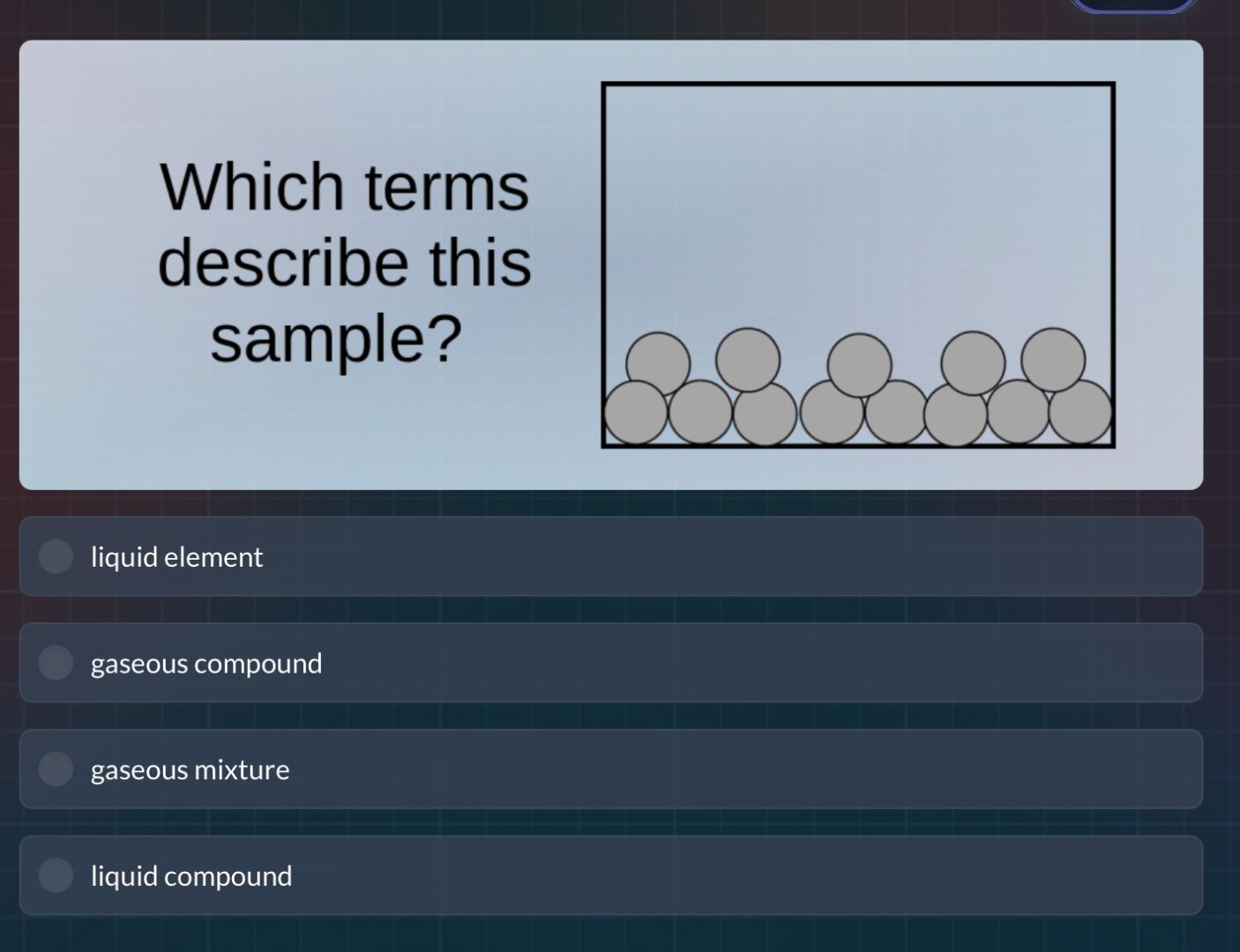 Which terms describe this sample?

liquid element

gaseous compound

gaseous mixture

liquid compound